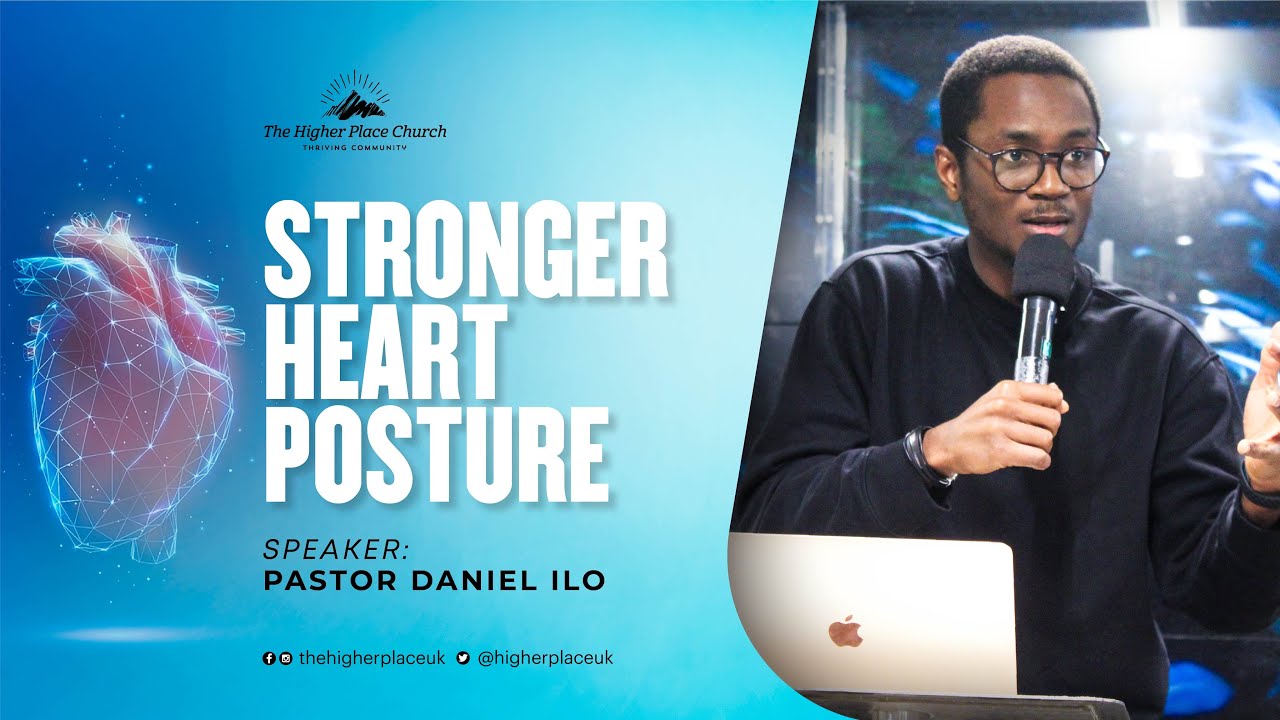 The Higher Place Church
THRIVING COMMUNITY

STRONGER HEART POSTURE

SPEAKER:
PASTOR DANIEL ILO

thehigherplaceuk @higherplaceuk